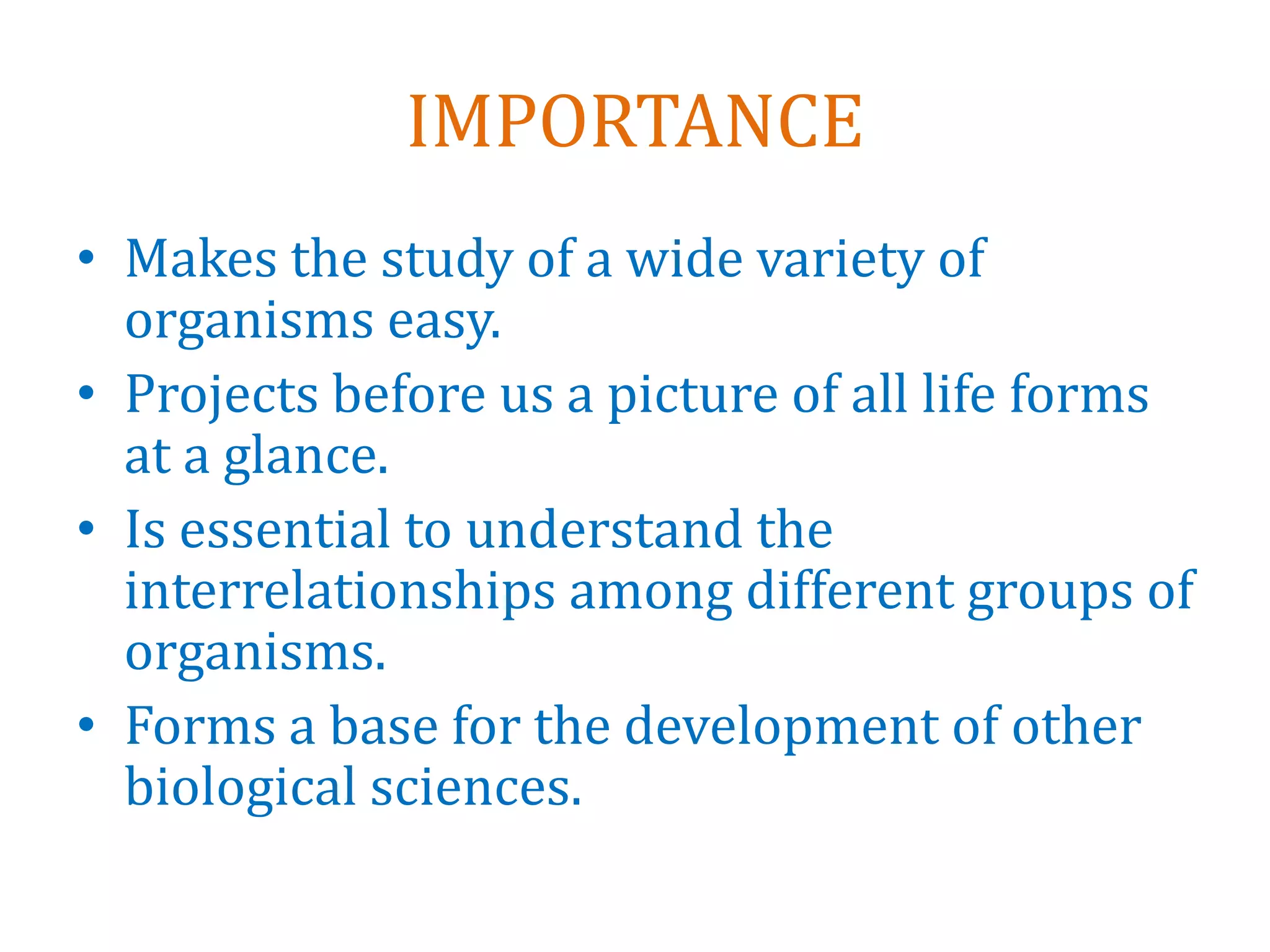 IMPORTANCE

• Makes the study of a wide variety of organisms easy.
• Projects before us a picture of all life forms at a glance.
• Is essential to understand the interrelationships among different groups of organisms.
• Forms a base for the development of other biological sciences.